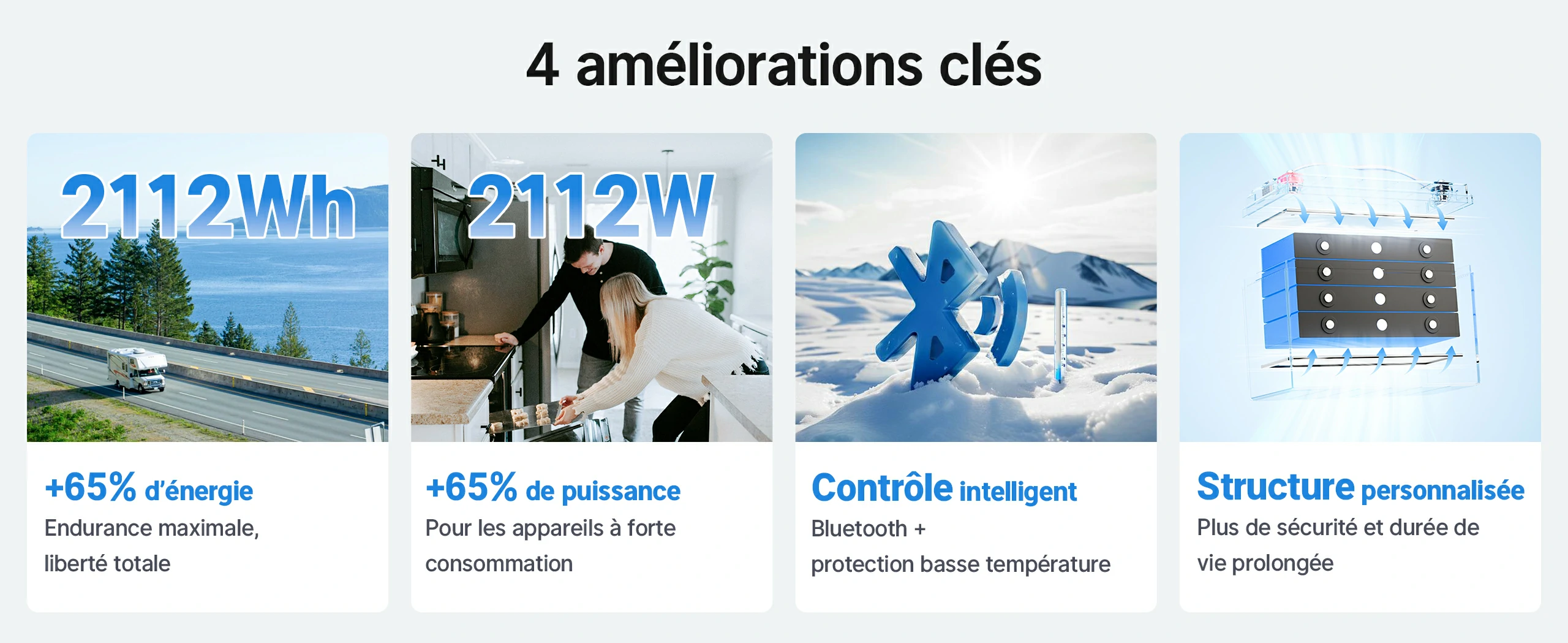 4 améliorations clés

2112Wh

+65% d'énergie
Endurance maximale, liberté totale

2112W

+65% de puissance
Pour les appareils à forte consommation

Contrôle intelligent
Bluetooth + protection basse température

Structure personnalisée
Plus de sécurité et durée de vie prolongée